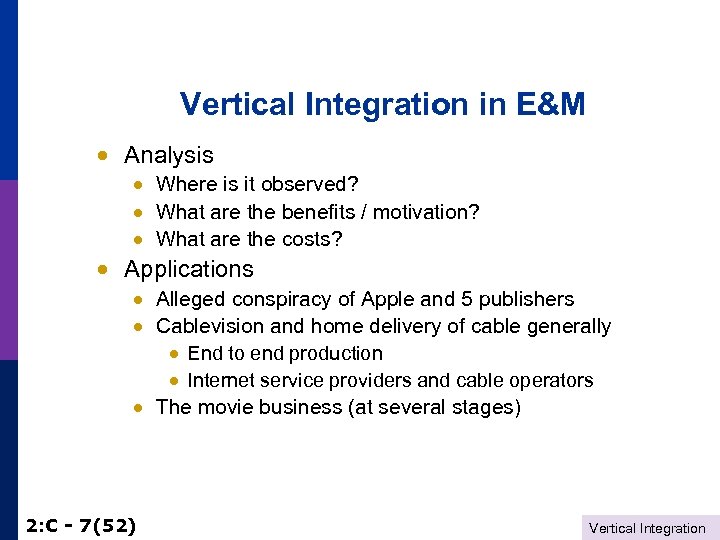 Vertical Integration in E&M

- Analysis
  - Where is it observed?
  - What are the benefits / motivation?
  - What are the costs?
- Applications
  - Alleged conspiracy of Apple and 5 publishers
  - Cablevision and home delivery of cable generally
    - End to end production
    - Internet service providers and cable operators
  - The movie business (at several stages)

2:C - 7(52)

Vertical Integration